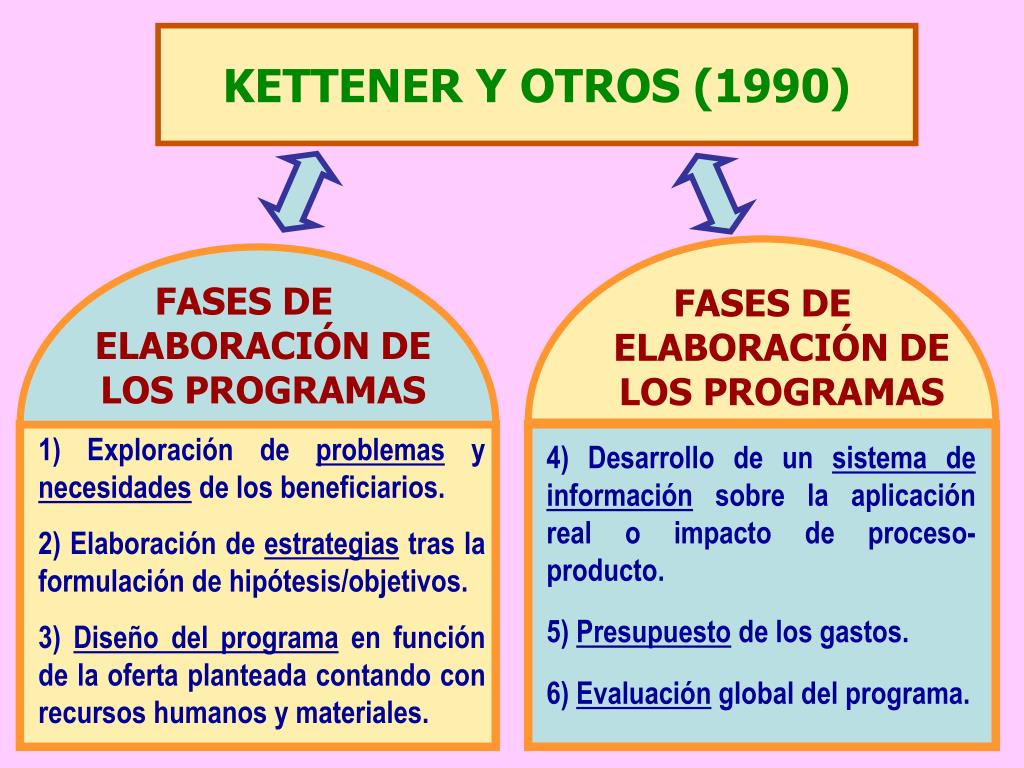 KETTENER Y OTROS (1990)

FASES DE ELABORACIÓN DE LOS PROGRAMAS

1) Exploración de problemas y necesidades de los beneficiarios.

2) Elaboración de estrategias tras la formulación de hipótesis/objetivos.

3) Diseño del programa en función de la oferta planteada contando con recursos humanos y materiales.

FASES DE ELABORACIÓN DE LOS PROGRAMAS

4) Desarrollo de un sistema de información sobre la aplicación real o impacto de proceso-producto.

5) Presupuesto de los gastos.

6) Evaluación global del programa.